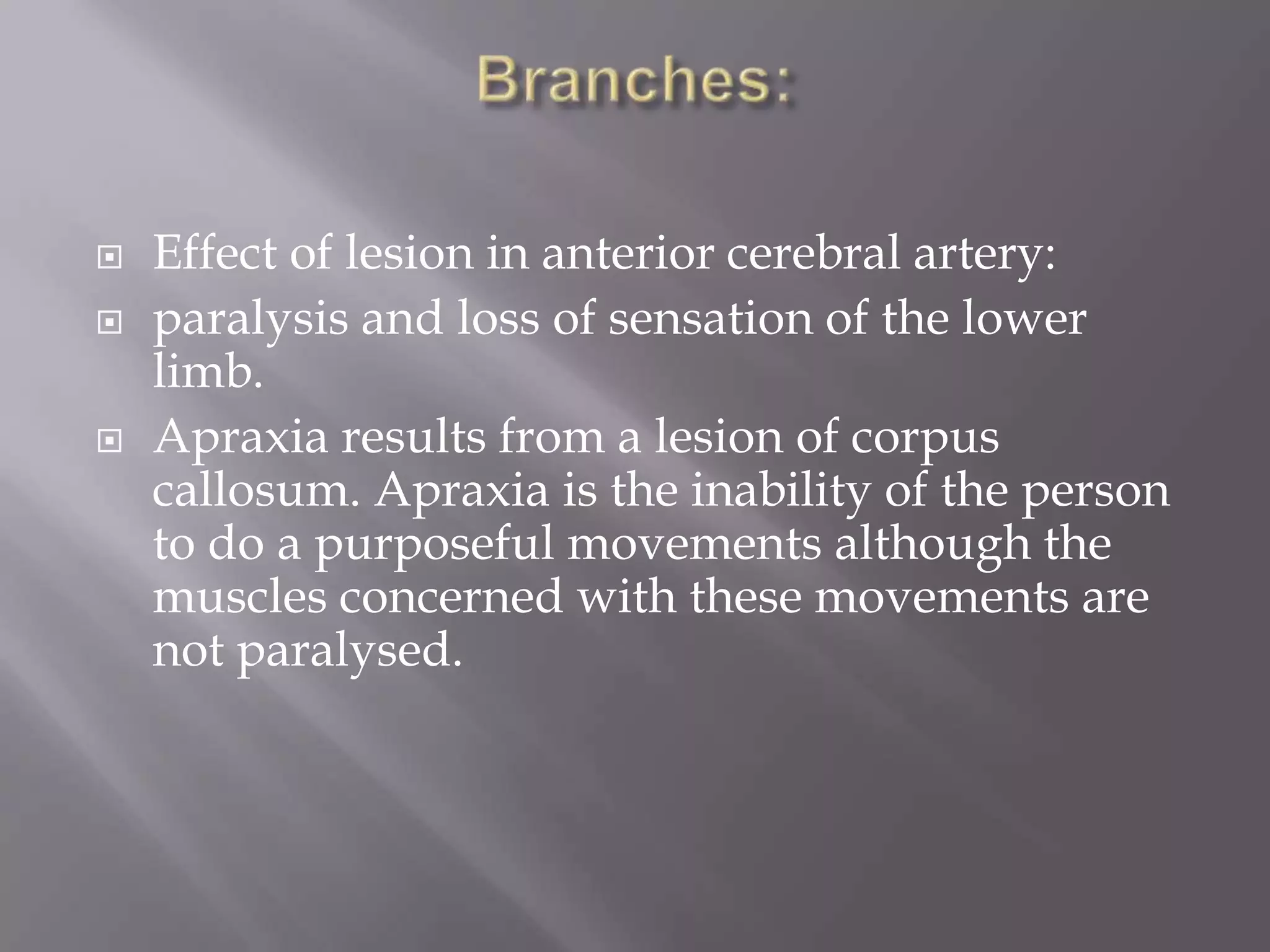 Branches:

Effect of lesion in anterior cerebral artery:

paralysis and loss of sensation of the lower limb.

Apraxia results from a lesion of corpus callosum. Apraxia is the inability of the person to do a purposeful movements although the muscles concerned with these movements are not paralysed.